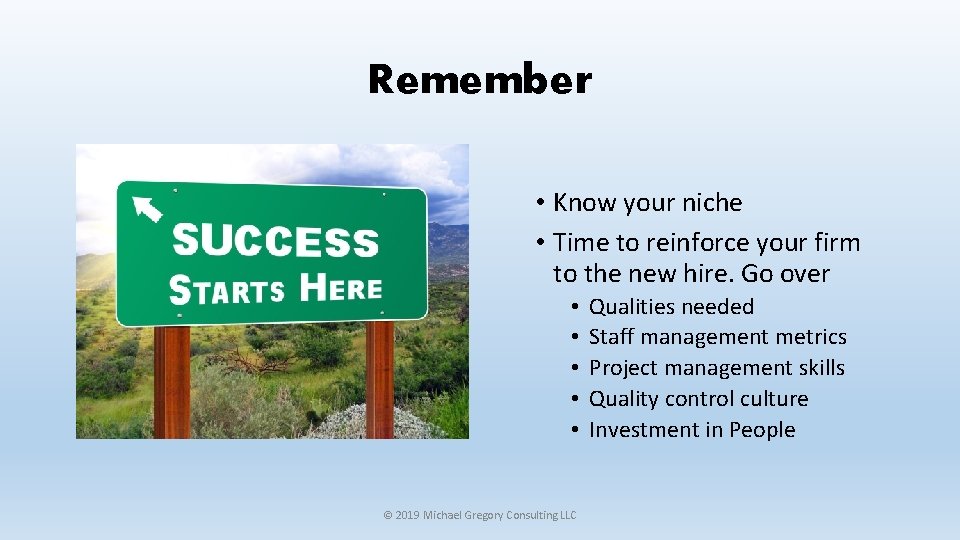 Remember

SUCCESS
STARTS HERE

• Know your niche
• Time to reinforce your firm to the new hire. Go over
  • Qualities needed
  • Staff management metrics
  • Project management skills
  • Quality control culture
  • Investment in People

© 2019 Michael Gregory Consulting LLC